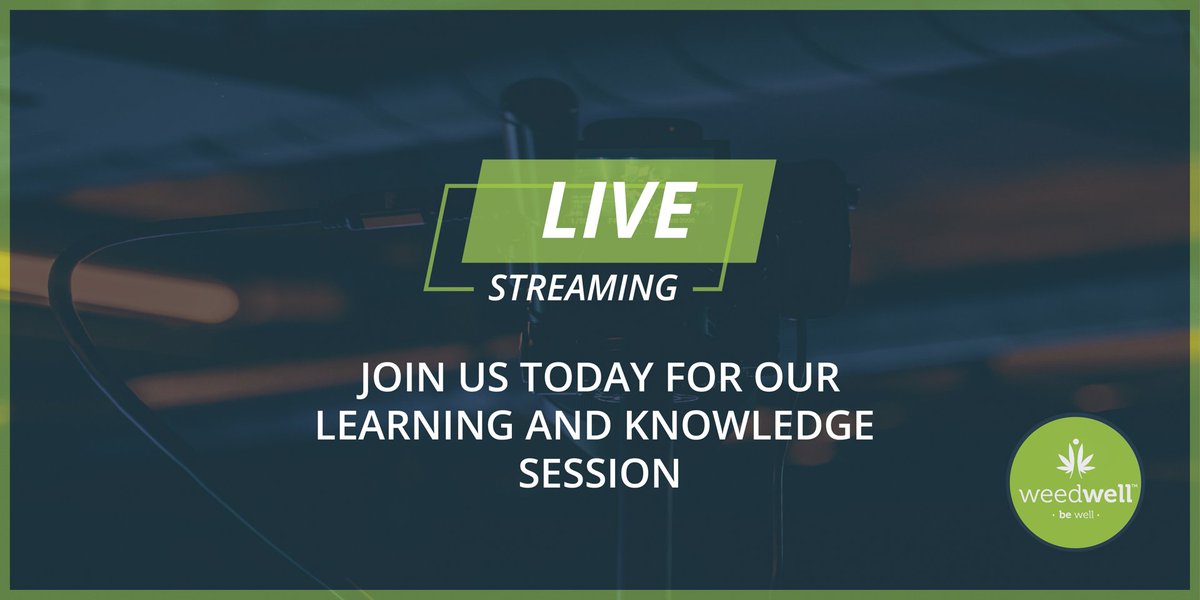 LIVE
STREAMING

JOIN US TODAY FOR OUR LEARNING AND KNOWLEDGE SESSION

weedwell™
· be well ·